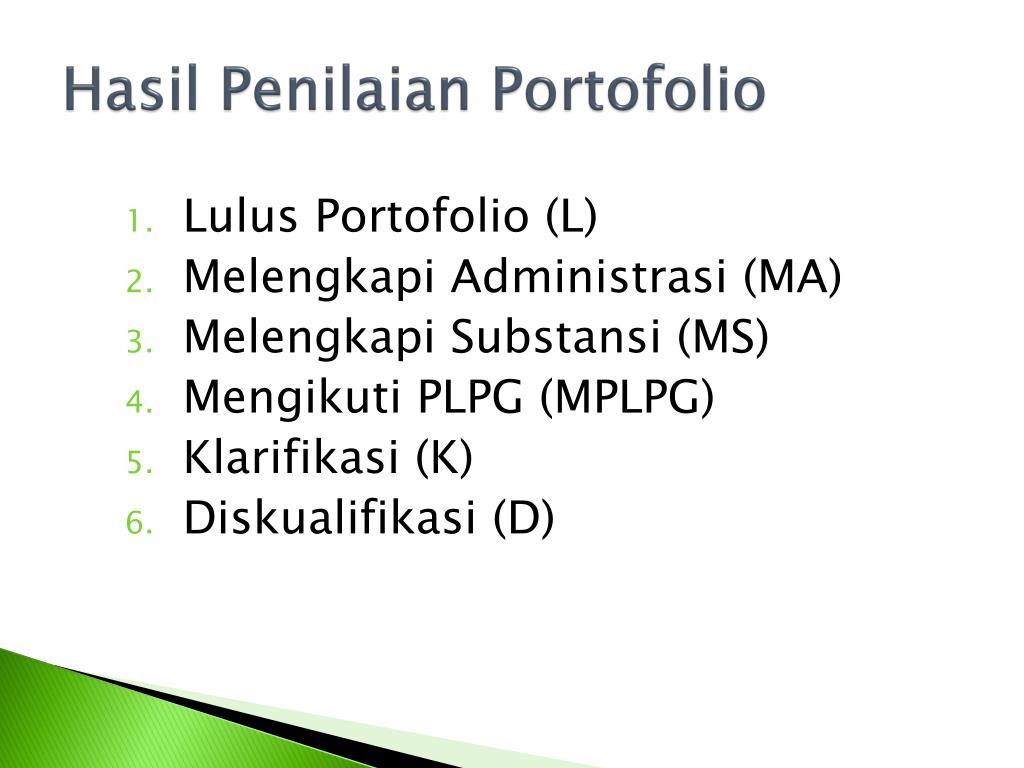 Hasil Penilaian Portofolio

1. Lulus Portofolio (L)
2. Melengkapi Administrasi (MA)
3. Melengkapi Substansi (MS)
4. Mengikuti PLPG (MPLPG)
5. Klarifikasi (K)
6. Diskualifikasi (D)